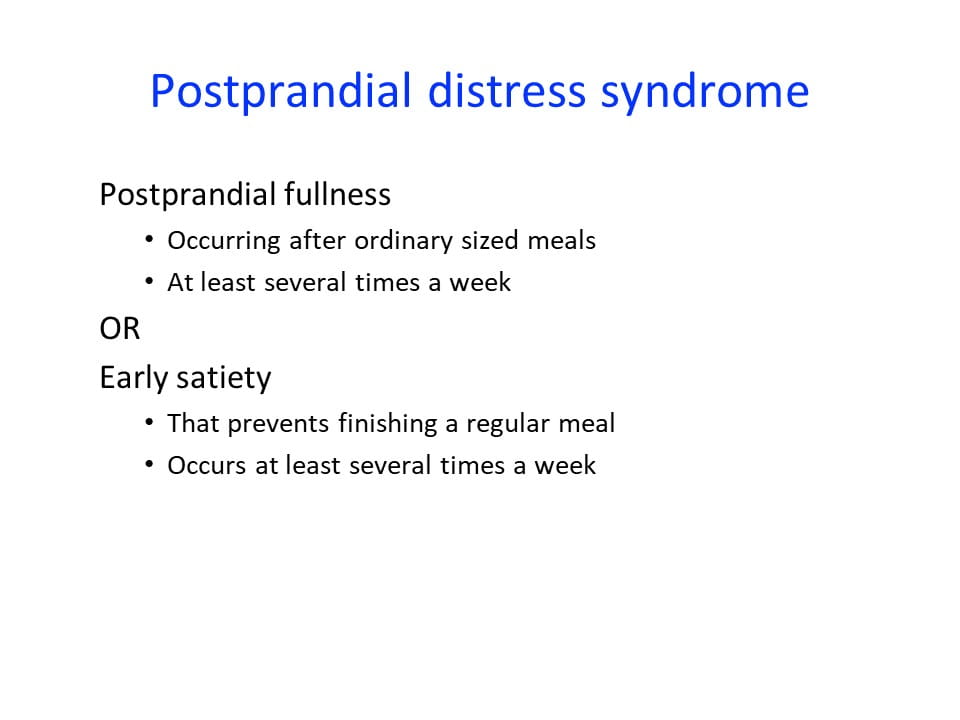 Postprandial distress syndrome

Postprandial fullness

• Occurring after ordinary sized meals
• At least several times a week

OR

Early satiety

• That prevents finishing a regular meal
• Occurs at least several times a week